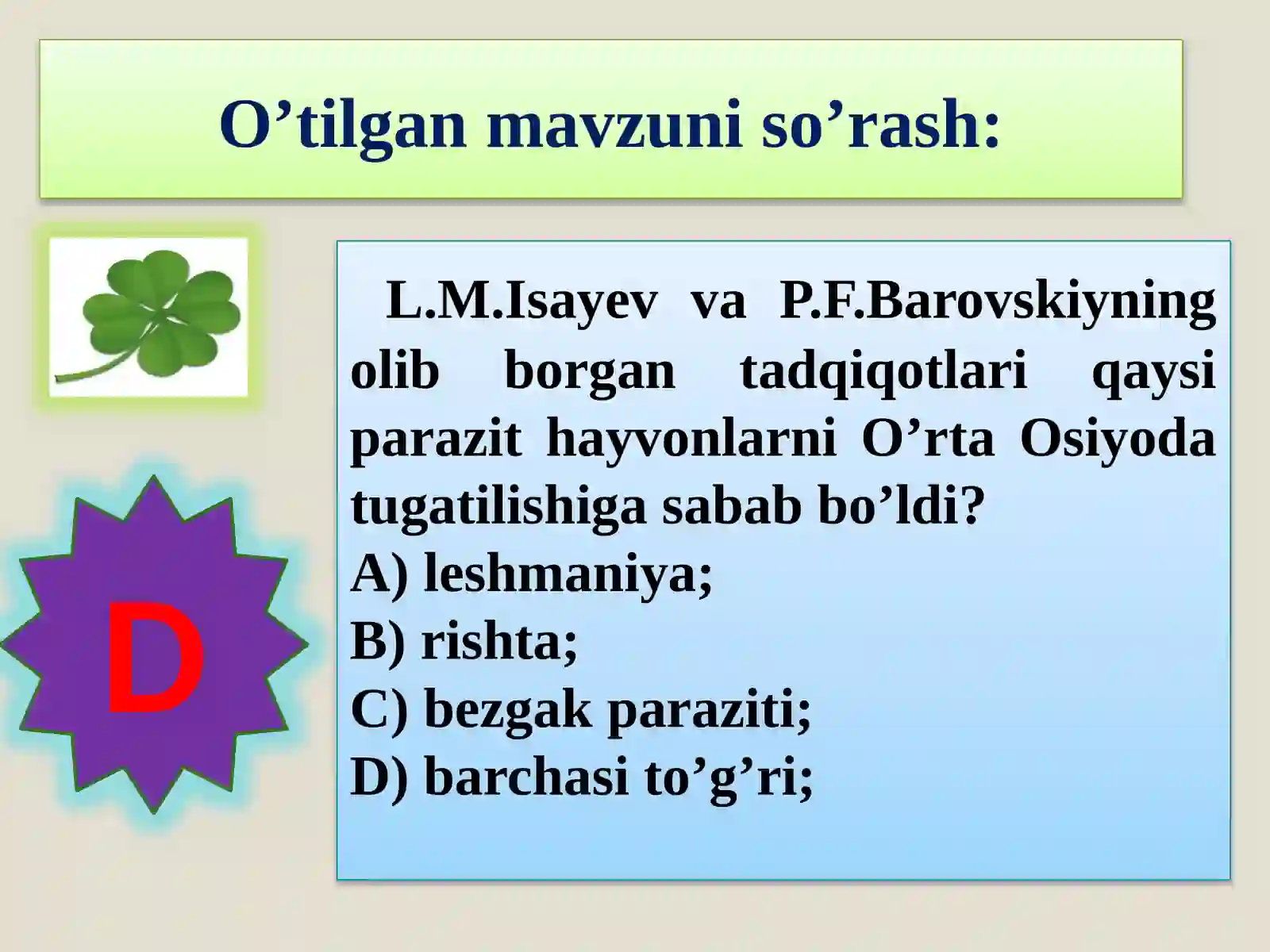 O’tilgan mavzuni so’rash:

D

L.M.Isayev va P.F.Barovskiyning olib borgan tadqiqotlari qaysi parazit hayvonlarni O’rta Osiyoda tugatilishiga sabab bo’ldi?
A) leshmaniya;
B) rishta;
C) bezgak paraziti;
D) barchasi to’g’ri;